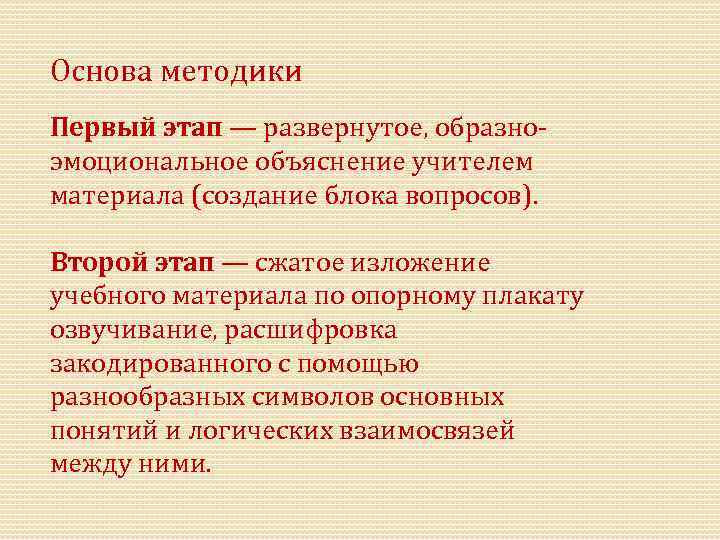 Основа методики

Первый этап — развернутое, образно-эмоциональное объяснение учителем материала (создание блока вопросов).

Второй этап — сжатое изложение учебного материала по опорному плакату озвучивание, расшифровка закодированного с помощью разнообразных символов основных понятий и логических взаимосвязей между ними.